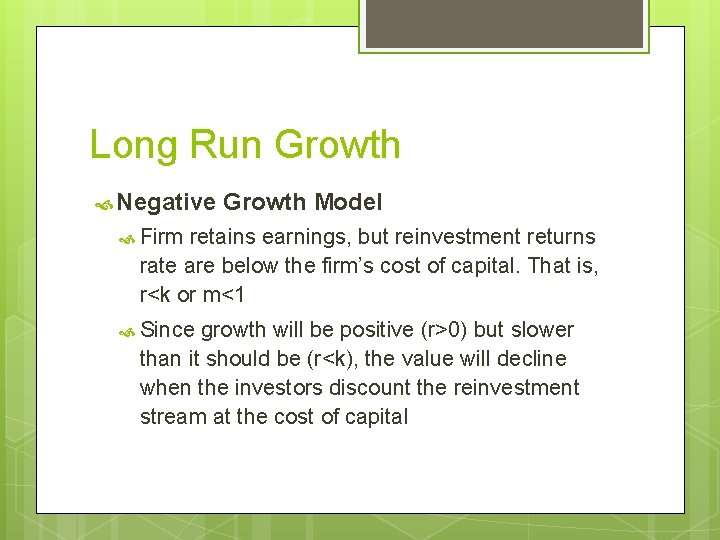 Long Run Growth

Negative Growth Model

Firm retains earnings, but reinvestment returns rate are below the firm's cost of capital. That is, r<k or m<1

Since growth will be positive (r>0) but slower than it should be (r<k), the value will decline when the investors discount the reinvestment stream at the cost of capital